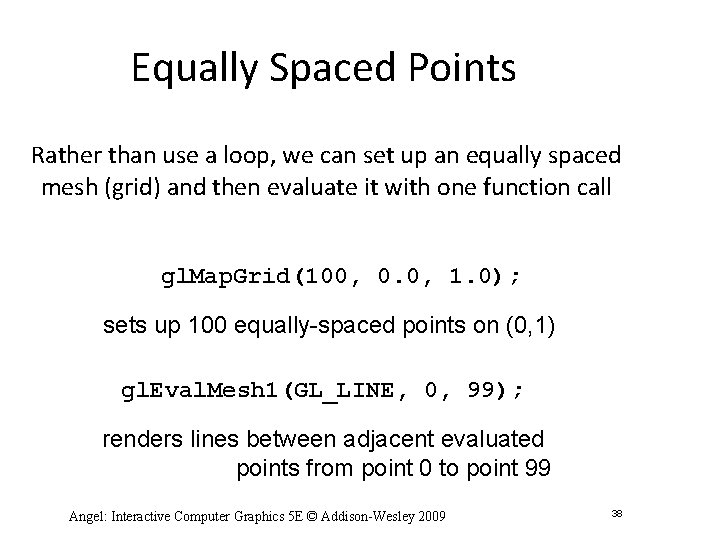 Equally Spaced Points

Rather than use a loop, we can set up an equally spaced mesh (grid) and then evaluate it with one function call

glMapGrid(100, 0.0, 1.0);

sets up 100 equally-spaced points on (0,1)

glEvalMesh1(GL_LINE, 0, 99);

renders lines between adjacent evaluated points from point 0 to point 99

Angel: Interactive Computer Graphics 5E © Addison-Wesley 2009

38